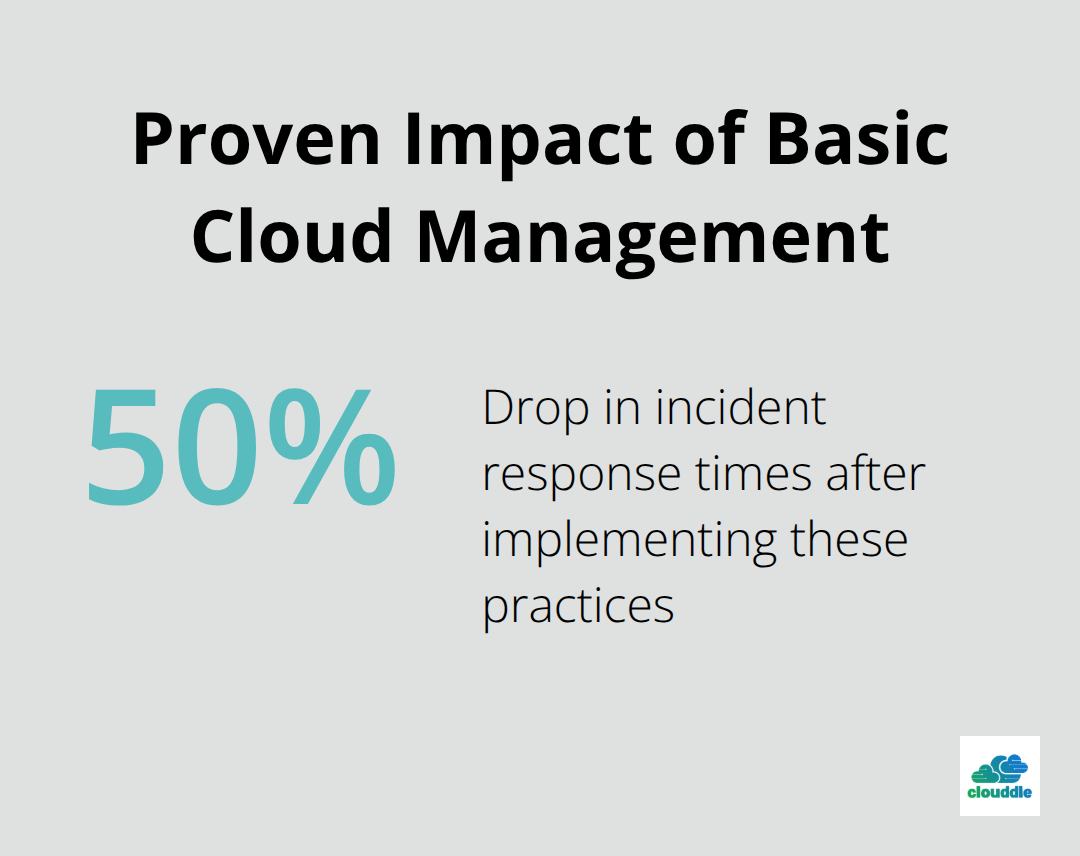 Proven Impact of Basic Cloud Management

50%

Drop in incident response times after implementing these practices

clouddle